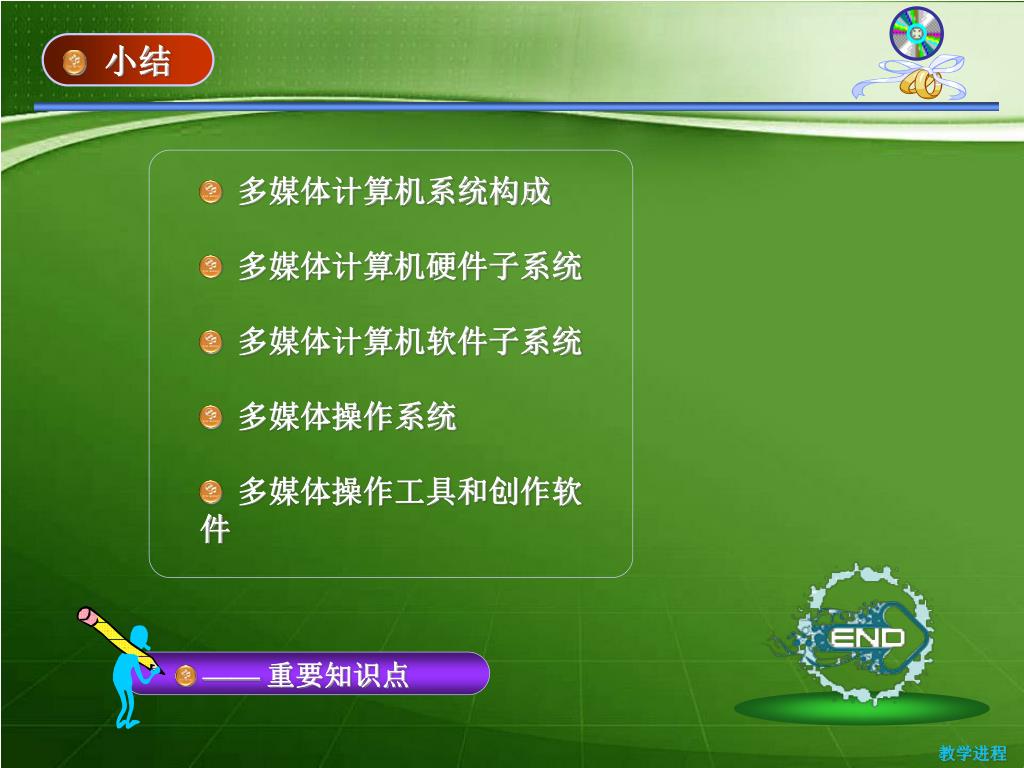 小结

多媒体计算机系统构成

多媒体计算机硬件子系统

多媒体计算机软件子系统

多媒体操作系统

多媒体操作工具和创作软件

—— 重要知识点

END

教学进程